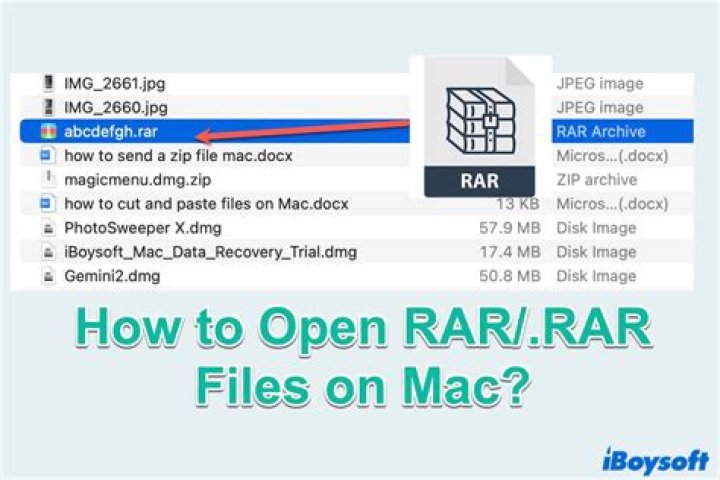 | | | |
|---|---|---|
| IMG_2661.jpg | | JPEG image |
| IMG_2660.jpg | | JPEG image |
| abcdefgh.rar | | RAR Archive |
| how to send a zip file mac.docx | | Micros...(.docx) |
| magicmenu.dmg.zip | | ZIP archive |
| how to cut and paste files on Mac.docx | 13 KB | Micros...(.docx) |
| PhotoSweeper X.dmg | 57.9 MB | Disk Image |
| iBoysoft_Mac_Data_Recovery_Trial.dmg | 17.4 MB | Disk Image |
| Gemini2.dmg | 50.8 MB | Disk Image |

RAR

How to Open RAR/.RAR Files on Mac?

iBoysoft